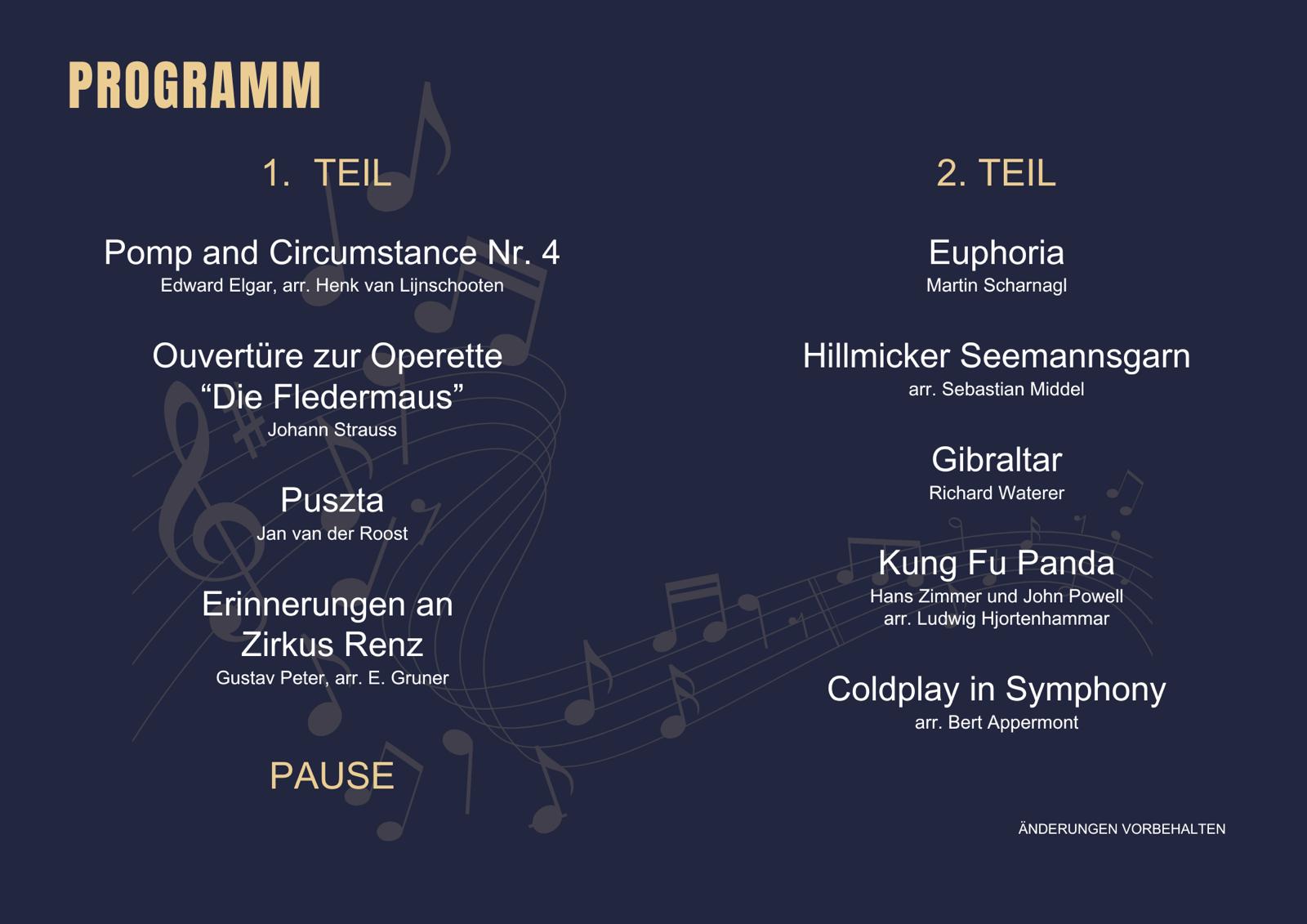 PROGRAMM

1. TEIL

Pomp and Circumstance Nr. 4
Edward Elgar, arr. Henk van Lijnschooten

Ouvertüre zur Operette “Die Fledermaus”
Johann Strauss

Puszta
Jan van der Roost

Erinnerungen an Zirkus Renz
Gustav Peter, arr. E. Gruner

PAUSE

2. TEIL

Euphoria
Martin Scharnagl

Hillmicker Seemannsgarn
arr. Sebastian Middel

Gibraltar
Richard Waterer

Kung Fu Panda
Hans Zimmer und John Powell
arr. Ludwig Hjortenhammar

Coldplay in Symphony
arr. Bert Appermont

ÄNDERUNGEN VORBEHALTEN